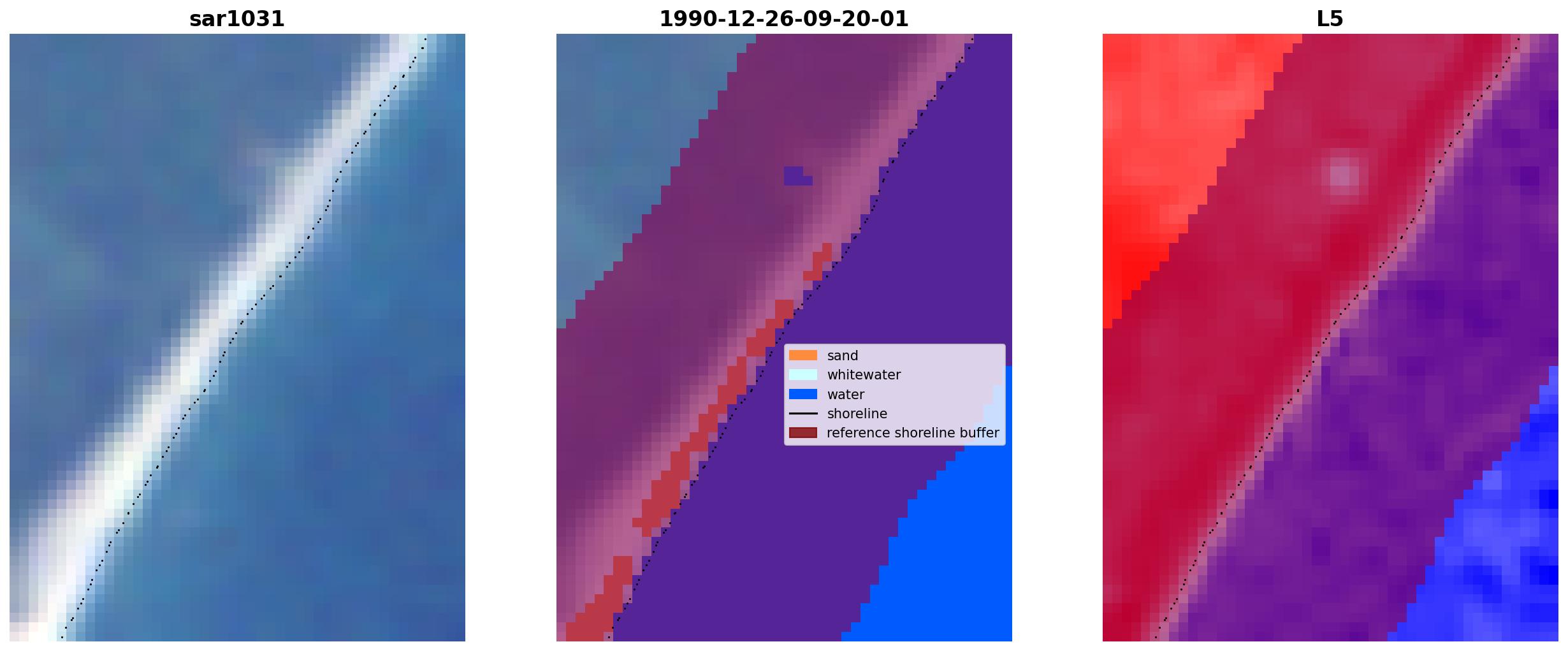 sar1031

1990-12-26-09-20-01

sand
whitewater
water
shoreline
reference shoreline buffer

L5